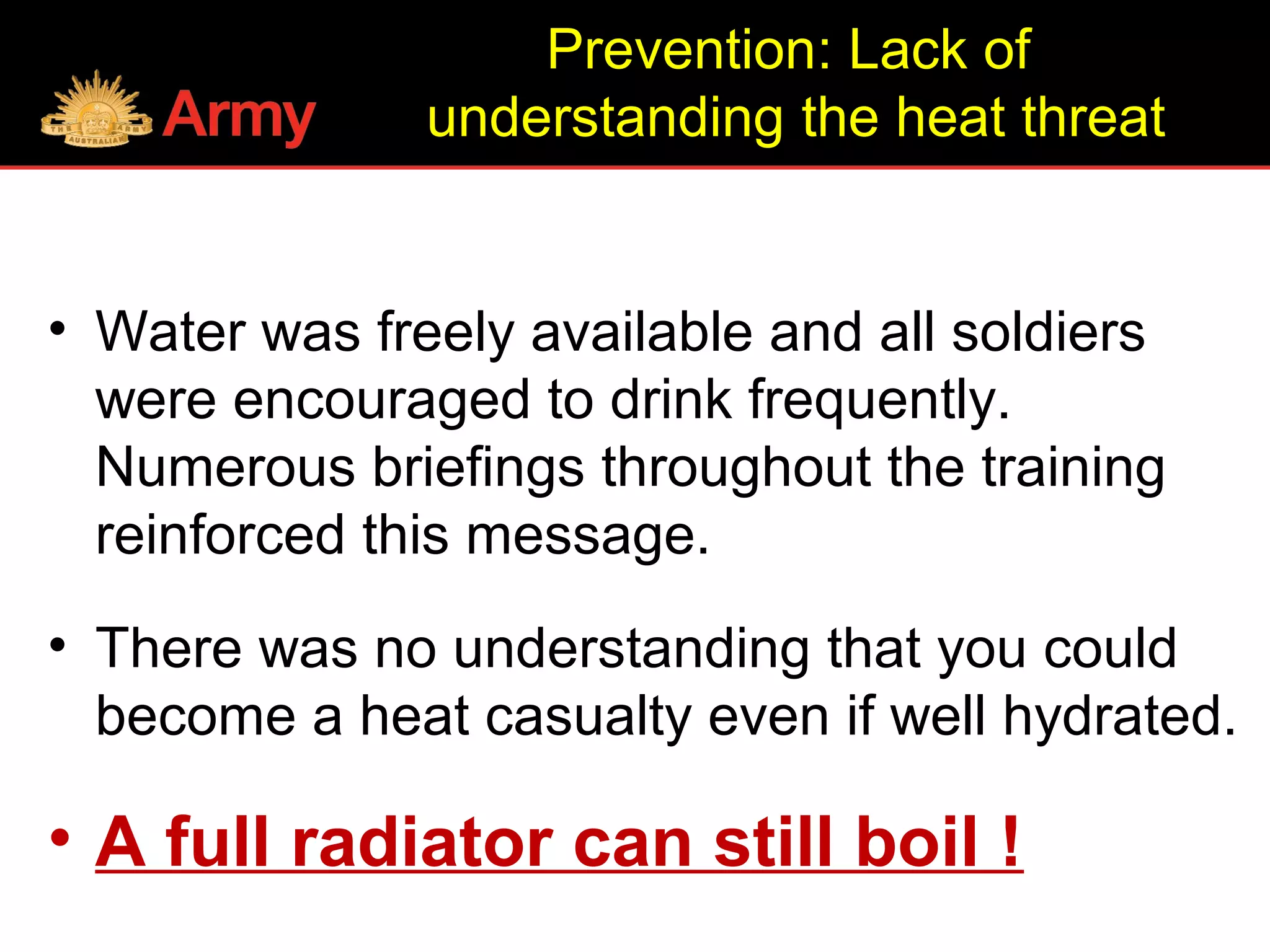 THE AUSTRALIAN ARMY

Army

Prevention: Lack of understanding the heat threat

• Water was freely available and all soldiers were encouraged to drink frequently. Numerous briefings throughout the training reinforced this message.

• There was no understanding that you could become a heat casualty even if well hydrated.

• A full radiator can still boil !